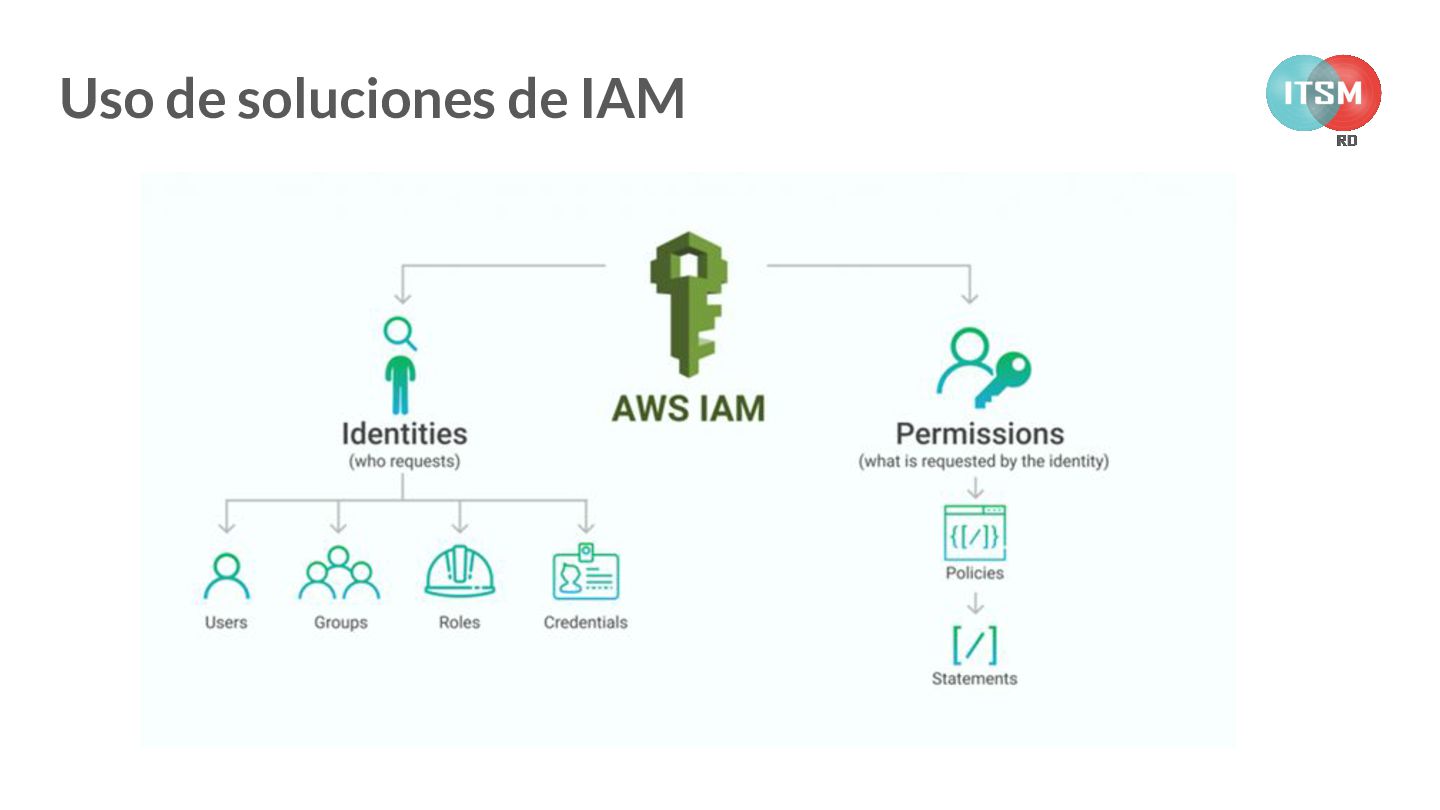 Uso de soluciones de IAM

ITSM
RD

AWS IAM

Identities
(who requests)

Users
Groups
Roles
Credentials

Permissions
(what is requested by the identity)

{[/]}
Policies

[/]
Statements